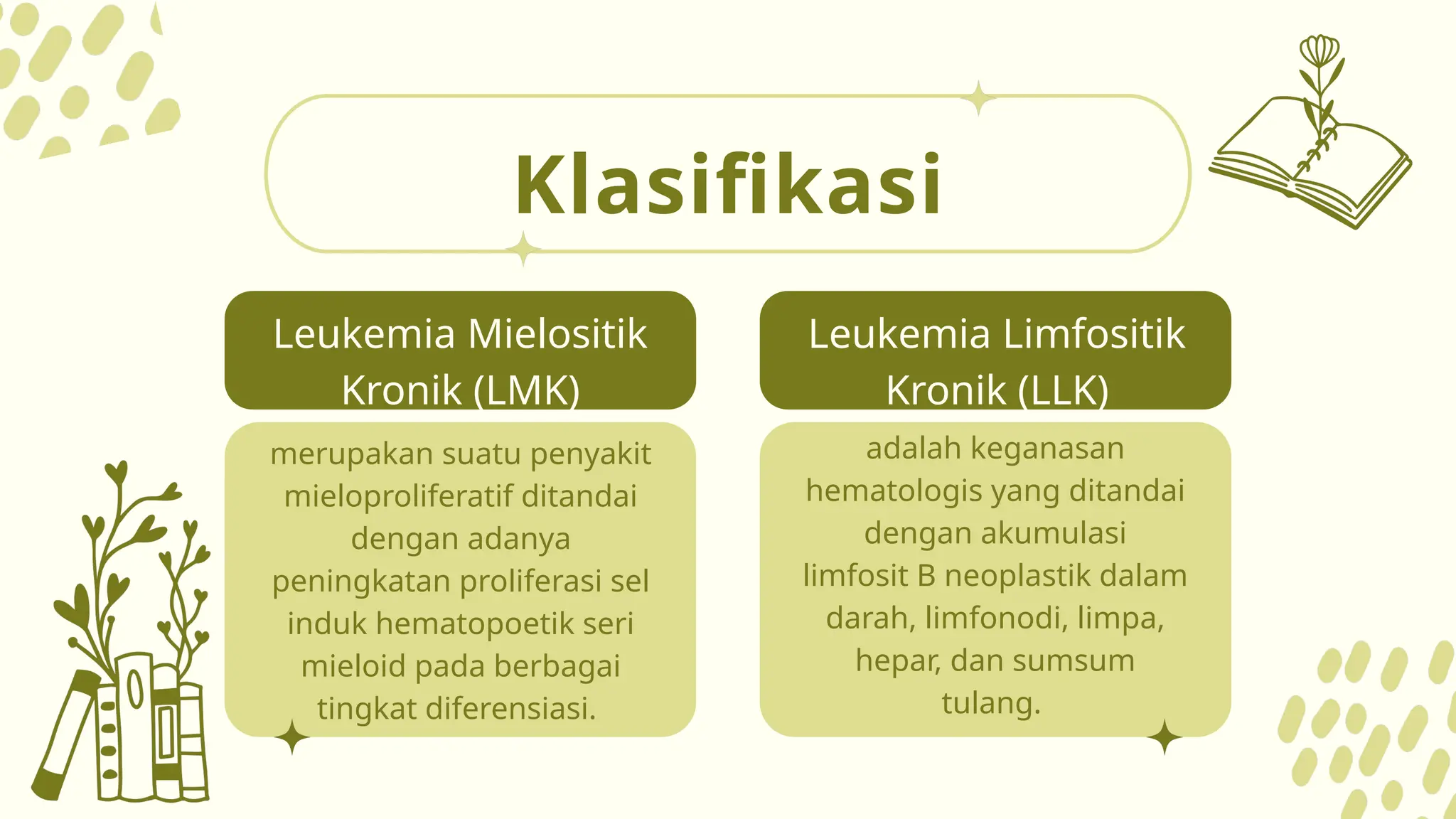 Klasifikasi

Leukemia Mielositik Kronik (LMK)

merupakan suatu penyakit mieloproliferatif ditandai dengan adanya peningkatan proliferasi sel induk hematopoetik seri mieloid pada berbagai tingkat diferensiasi.

Leukemia Limfositik Kronik (LLK)

adalah keganasan hematologis yang ditandai dengan akumulasi limfosit B neoplastik dalam darah, limfonodi, limpa, hepar, dan sumsum tulang.